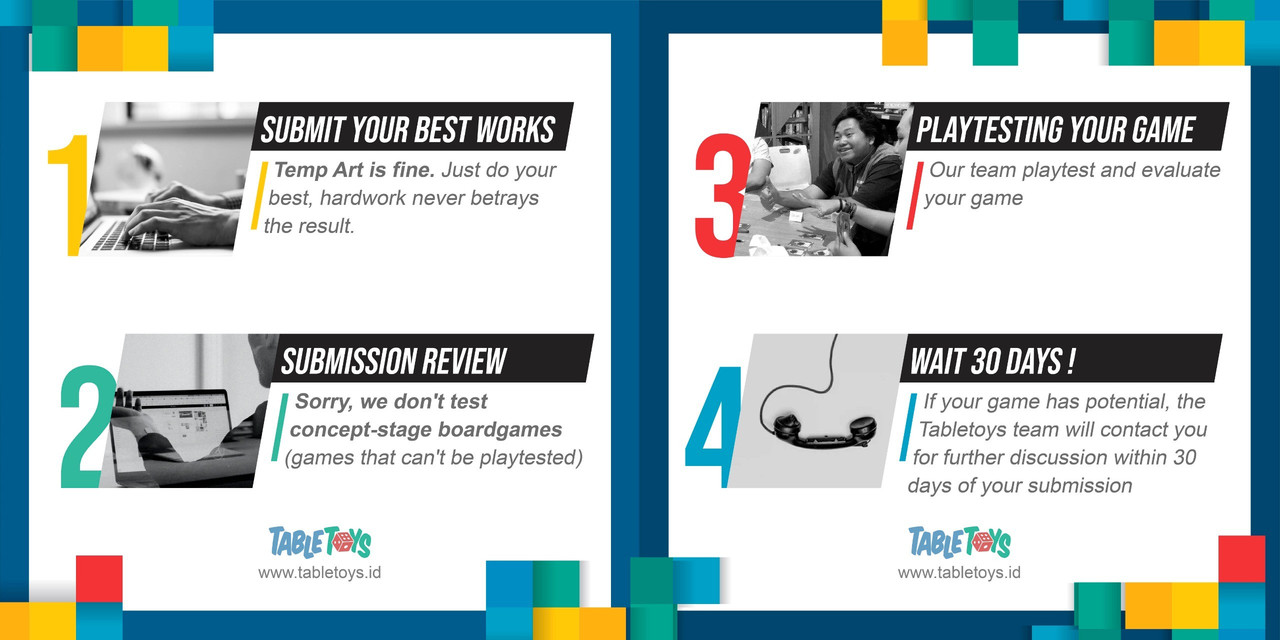 1

SUBMIT YOUR BEST WORKS

Temp Art is fine. Just do your best, hardwork never betrays the result.

2

SUBMISSION REVIEW

Sorry, we don't test concept-stage boardgames (games that can't be playtested)

TABLETOYS
www.tabletoys.id

3

PLAYTESTING YOUR GAME

Our team playtest and evaluate your game

4

WAIT 30 DAYS !

If your game has potential, the Tabletoys team will contact you for further discussion within 30 days of your submission

TABLETOYS
www.tabletoys.id